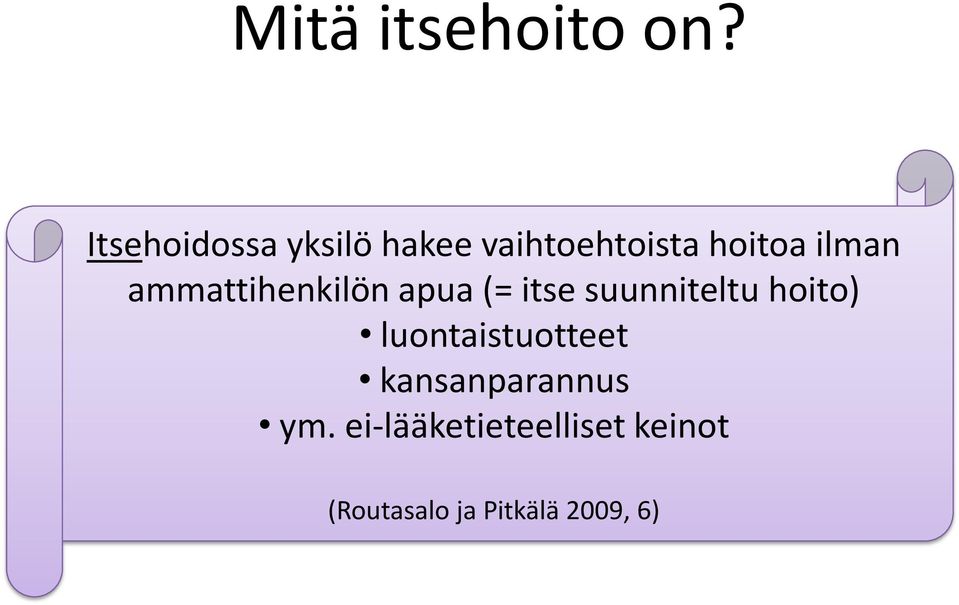 Mitä itsehoito on?

Itsehoidossa yksilö hakee vaihtoehtoista hoitoa ilman ammattihenkilön apua (= itse suunniteltu hoito)
• luontaistuotteet
• kansanparannus
• ym. ei-lääketieteelliset keinot

(Routasalo ja Pitkälä 2009, 6)